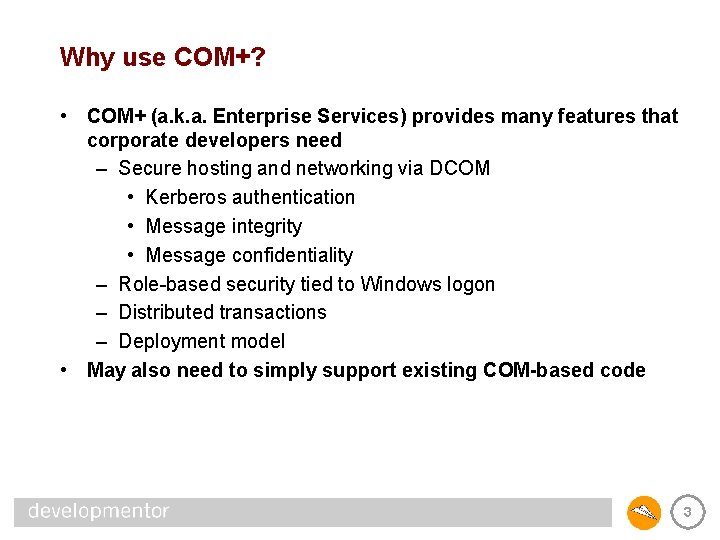 Why use COM+?

• COM+ (a.k.a. Enterprise Services) provides many features that corporate developers need
  – Secure hosting and networking via DCOM
    • Kerberos authentication
    • Message integrity
    • Message confidentiality
  – Role-based security tied to Windows logon
  – Distributed transactions
  – Deployment model
• May also need to simply support existing COM-based code

developmentor

3